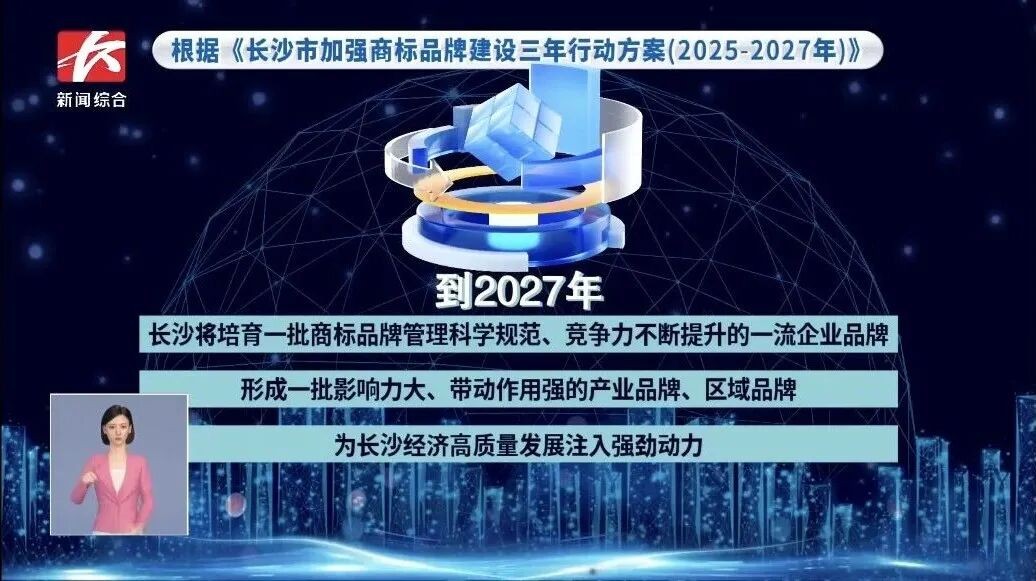 长

新闻综合

根据《长沙市加强商标品牌建设三年行动方案(2025-2027年)》

到2027年

长沙将培育一批商标品牌管理科学规范、竞争力不断提升的一流企业品牌

形成一批影响力大、带动作用强的产业品牌、区域品牌

为长沙经济高质量发展注入强劲动力